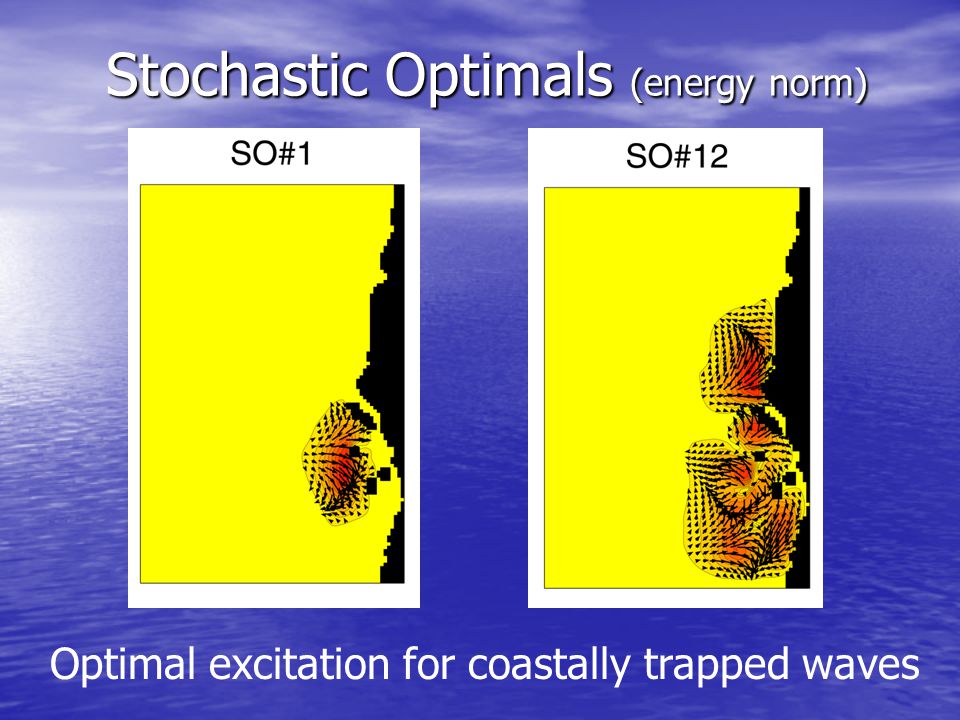 Stochastic Optimals (energy norm)

SO#1

SO#12

Optimal excitation for coastally trapped waves